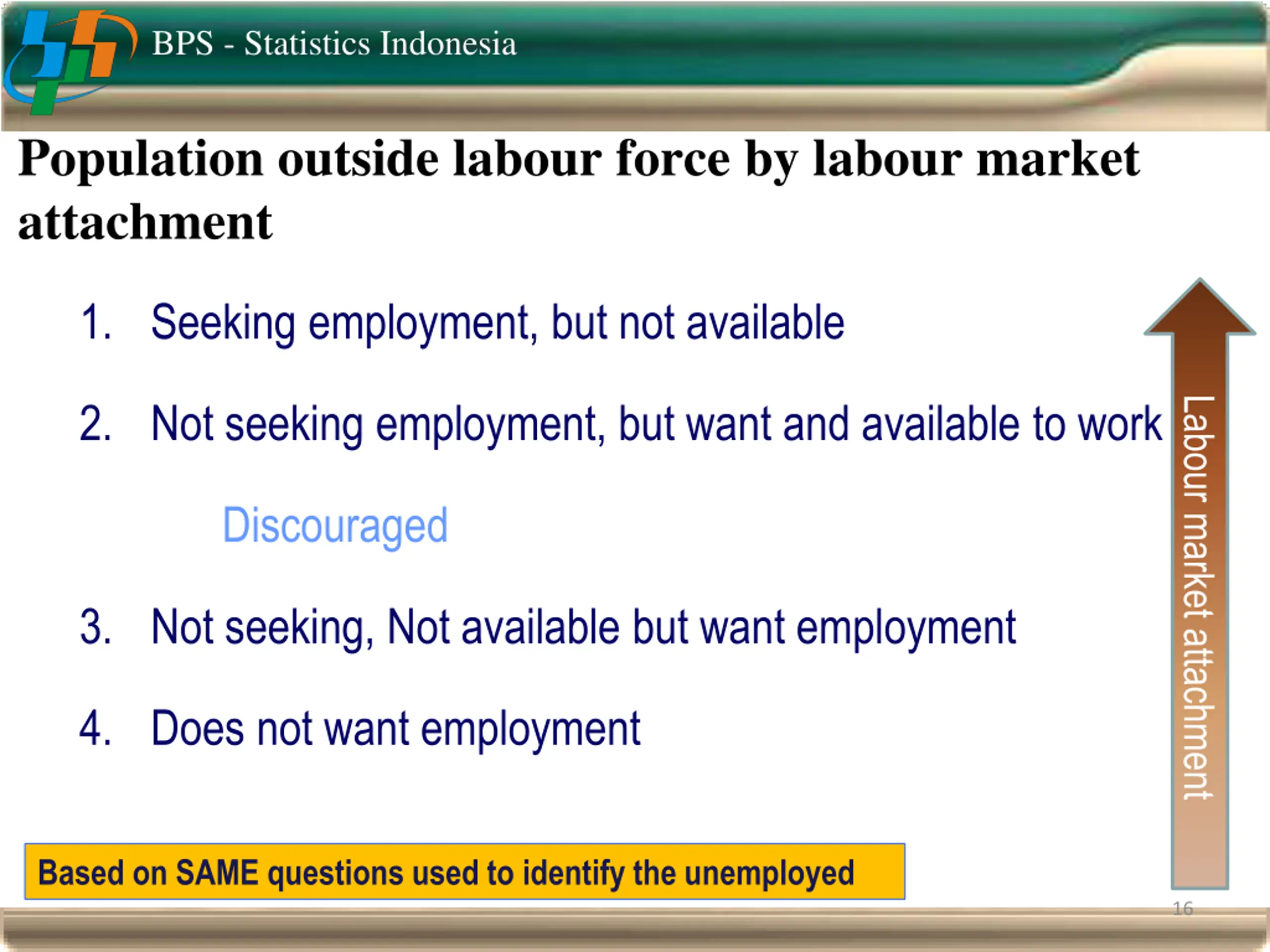 BPS - Statistics Indonesia

Population outside labour force by labour market attachment

1. Seeking employment, but not available

2. Not seeking employment, but want and available to work

Discouraged

3. Not seeking, Not available but want employment

4. Does not want employment

Labour market attachment

Based on SAME questions used to identify the unemployed

16